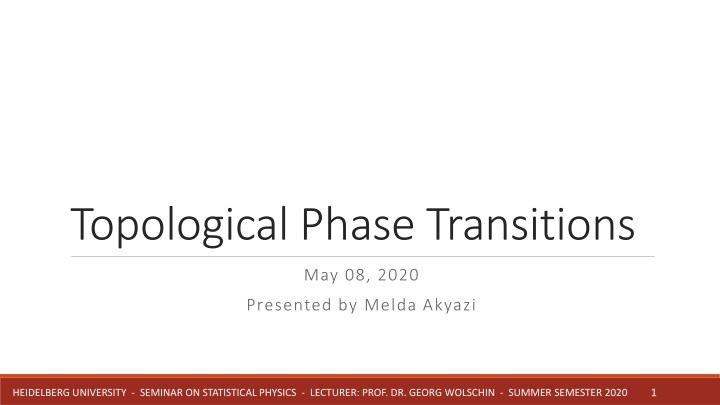 Topological Phase Transitions

May 08, 2020

Presented by Melda Akyazi

HEIDELBERG UNIVERSITY - SEMINAR ON STATISTICAL PHYSICS - LECTURER: PROF. DR. GEORG WOLSCHIN - SUMMER SEMESTER 2020 1